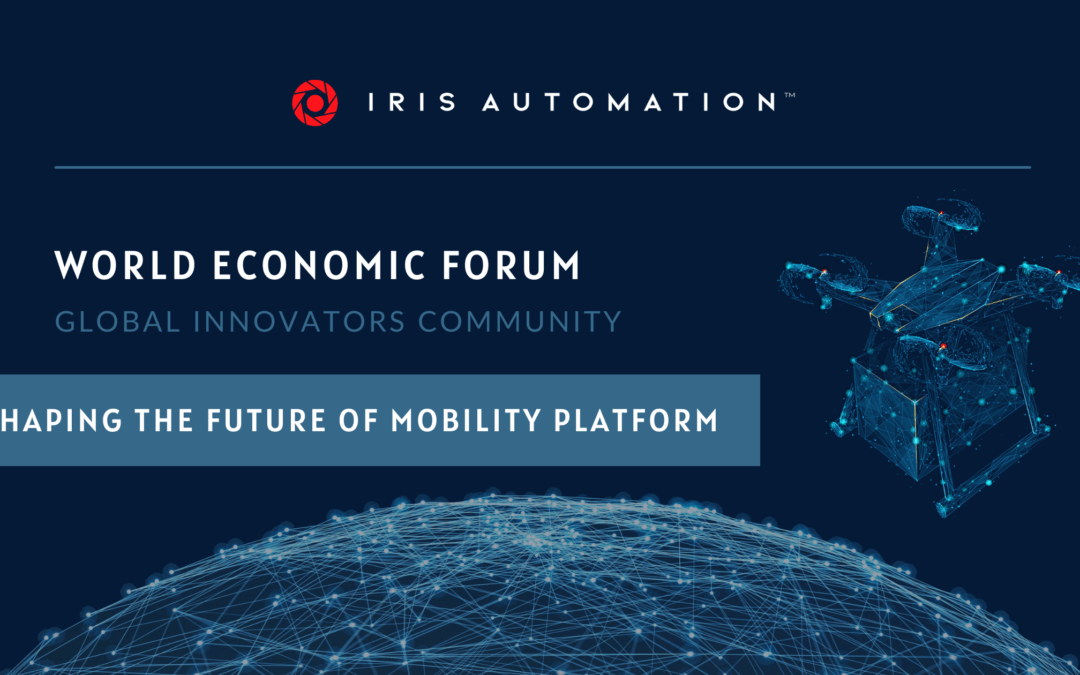 IRIS AUTOMATION™

WORLD ECONOMIC FORUM

GLOBAL INNOVATORS COMMUNITY

HAPING THE FUTURE OF MOBILITY PLATFORM